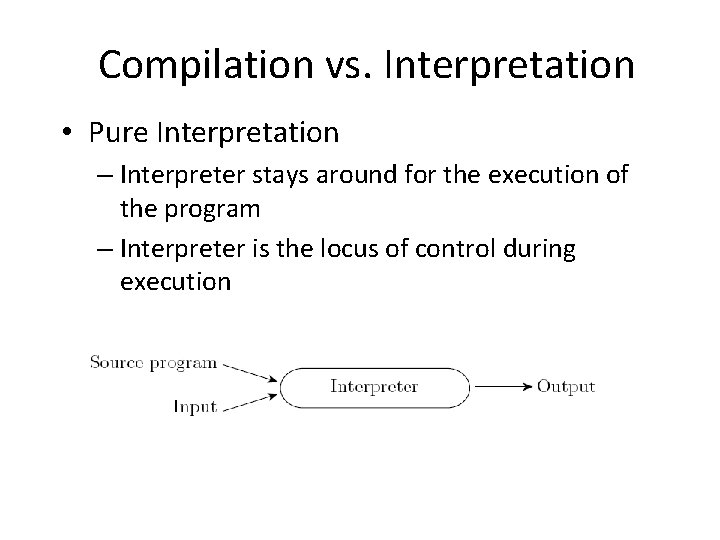 Compilation vs. Interpretation

• Pure Interpretation

– Interpreter stays around for the execution of the program

– Interpreter is the locus of control during execution

Source program

Input

Interpreter

Output